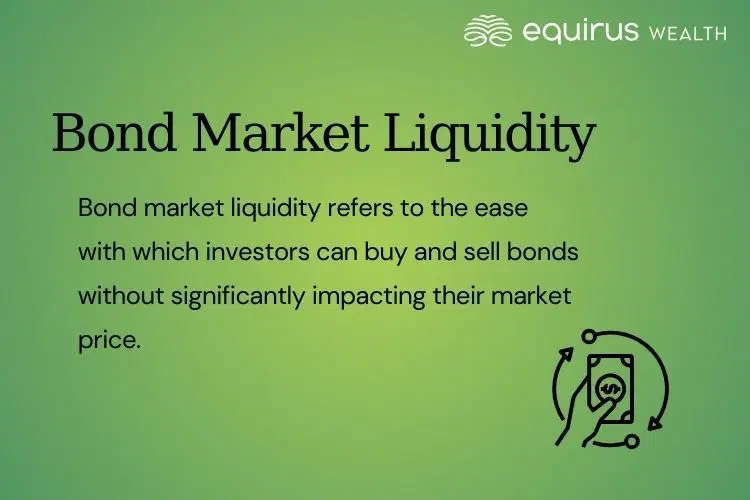 equirus WEALTH

Bond Market Liquidity

Bond market liquidity refers to the ease with which investors can buy and sell bonds without significantly impacting their market price.

$